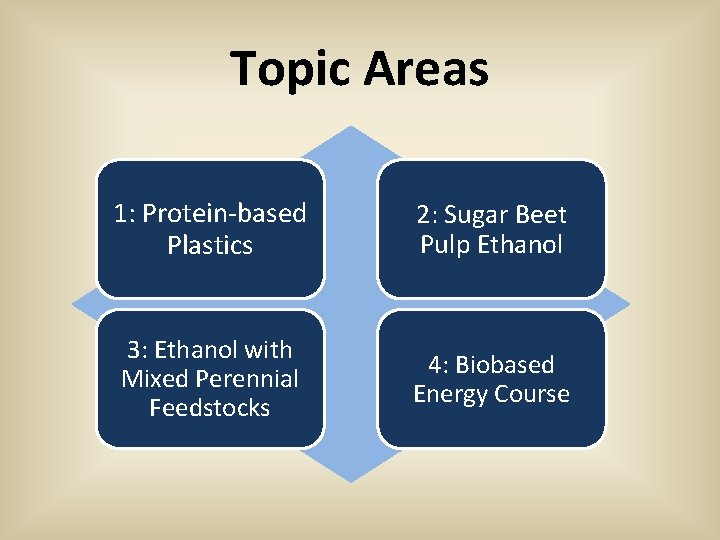 Topic Areas

1: Protein-based Plastics

2: Sugar Beet Pulp Ethanol

3: Ethanol with Mixed Perennial Feedstocks

4: Biobased Energy Course